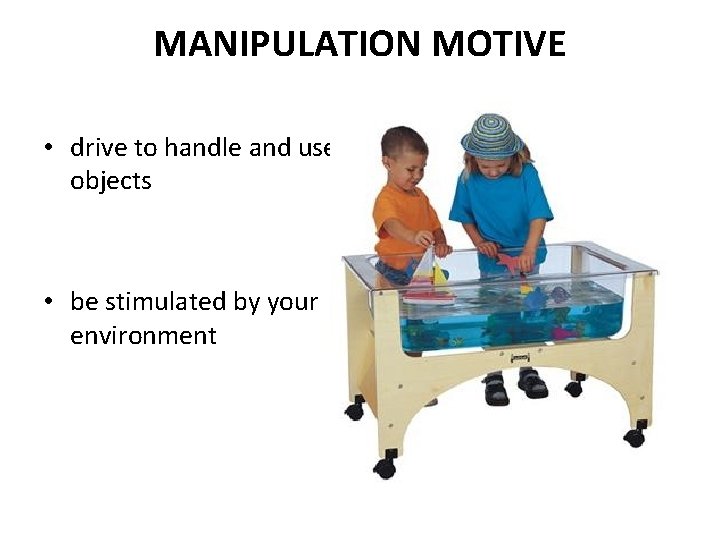 MANIPULATION MOTIVE

• drive to handle and use objects

• be stimulated by your environment